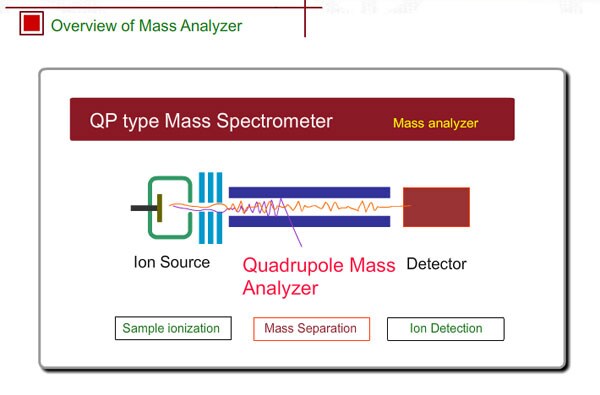 Overview of Mass Analyzer

QP type Mass Spectrometer

Mass analyzer

Ion Source

Quadrupole Mass Analyzer

Detector

Sample ionization

Mass Separation

Ion Detection